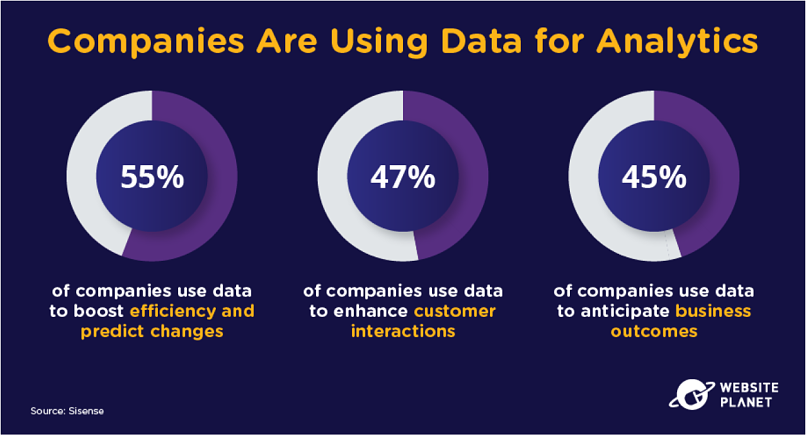 Companies Are Using Data for Analytics

55%

of companies use data to boost efficiency and predict changes

47%

of companies use data to enhance customer interactions

45%

of companies use data to anticipate business outcomes

Source: Sisense

WEBSITE PLANET